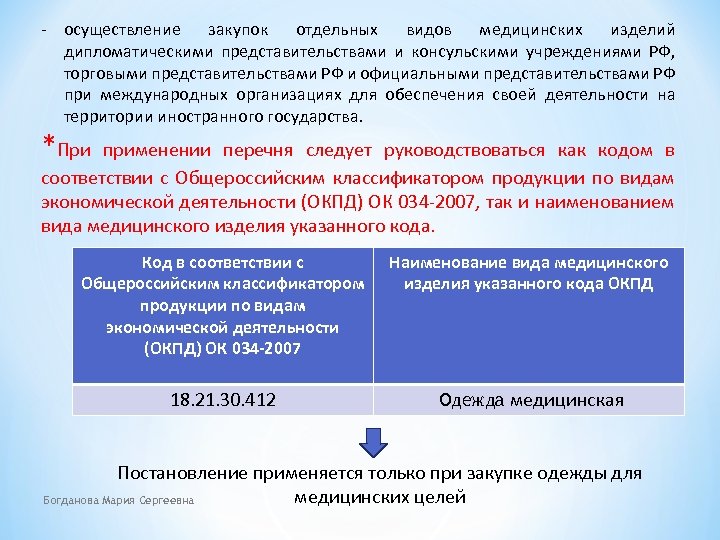 - осуществление закупок отдельных видов медицинских изделий дипломатическими представительствами и консульскими учреждениями РФ, торговыми представительствами РФ и официальными представительствами РФ при международных организациях для обеспечения своей деятельности на территории иностранного государства.

*При применении перечня следует руководствоваться как кодом в соответствии с Общероссийским классификатором продукции по видам экономической деятельности (ОКПД) ОК 034-2007, так и наименованием вида медицинского изделия указанного кода.

| Код в соответствии с Общероссийским классификатором продукции по видам экономической деятельности (ОКПД) ОК 034-2007 | Наименование вида медицинского изделия указанного кода ОКПД |
|---|---|
| 18.21.30.412 | Одежда медицинская |

Постановление применяется только при закупке одежды для медицинских целей

Богданова Мария Сергеевна